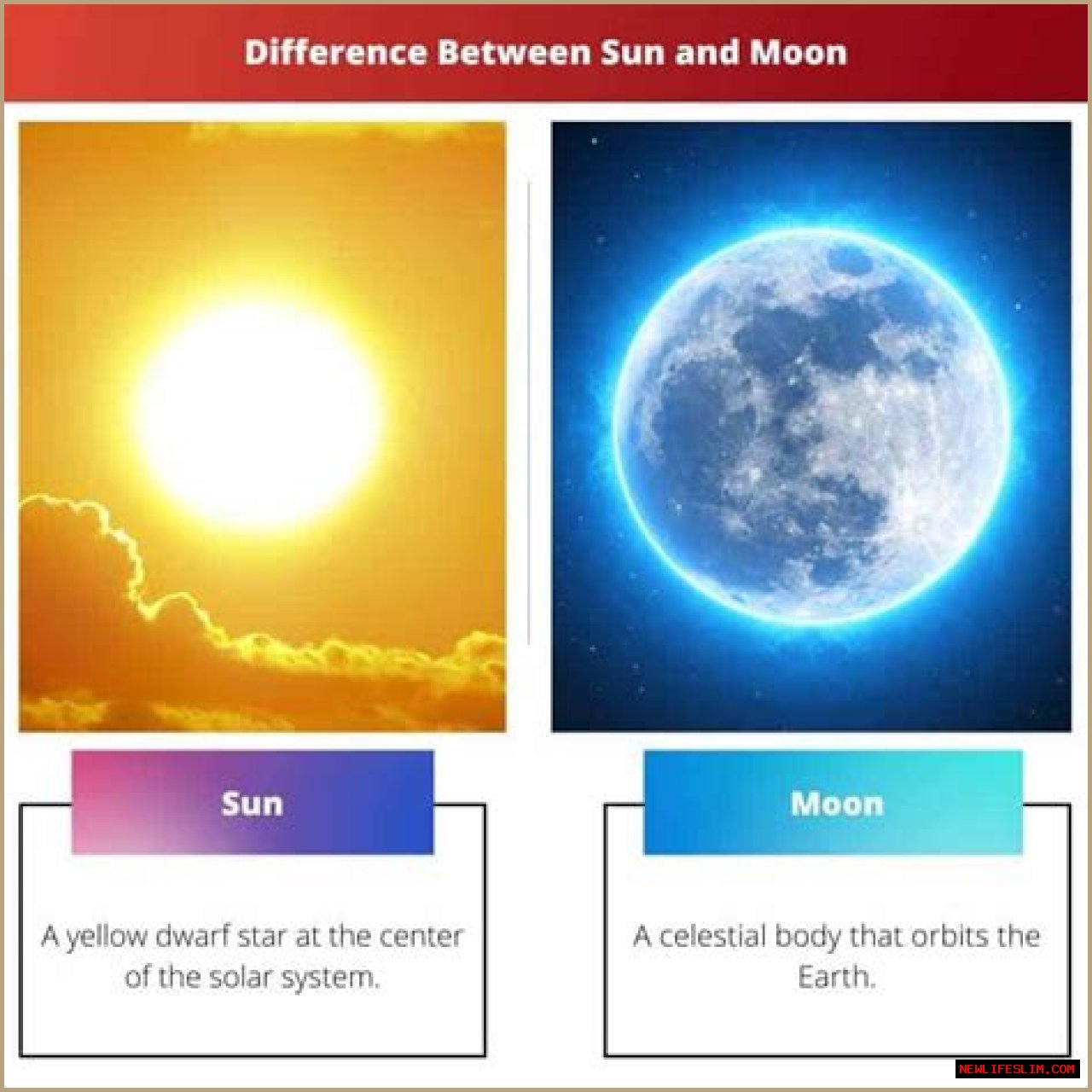 Difference Between Sun and Moon

Sun

A yellow dwarf star at the center of the solar system.

Moon

A celestial body that orbits the Earth.

NEWLIFESLIM.COM